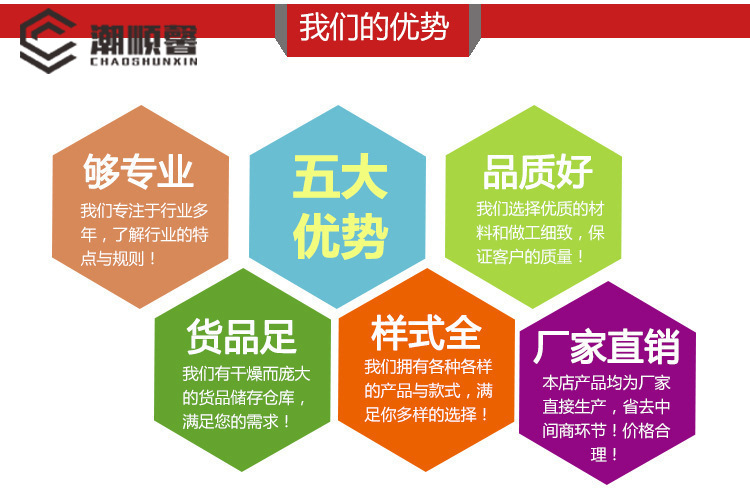 潮顺馨
CHAOSHUNXIN

我们的优势

够专业
我们专注于行业多年，了解行业的特点与规则！

五大优势

品质好
我们选择优质的材料和做工细致，保证客户的质量！

货品足
我们有干燥而庞大的货品储存仓库，满足您的需求！

样式全
我们拥有各种各样的产品与款式，满足你多样的选择！

厂家直销
本店产品均为厂家直接生产，省去中间商环节！价格合理！